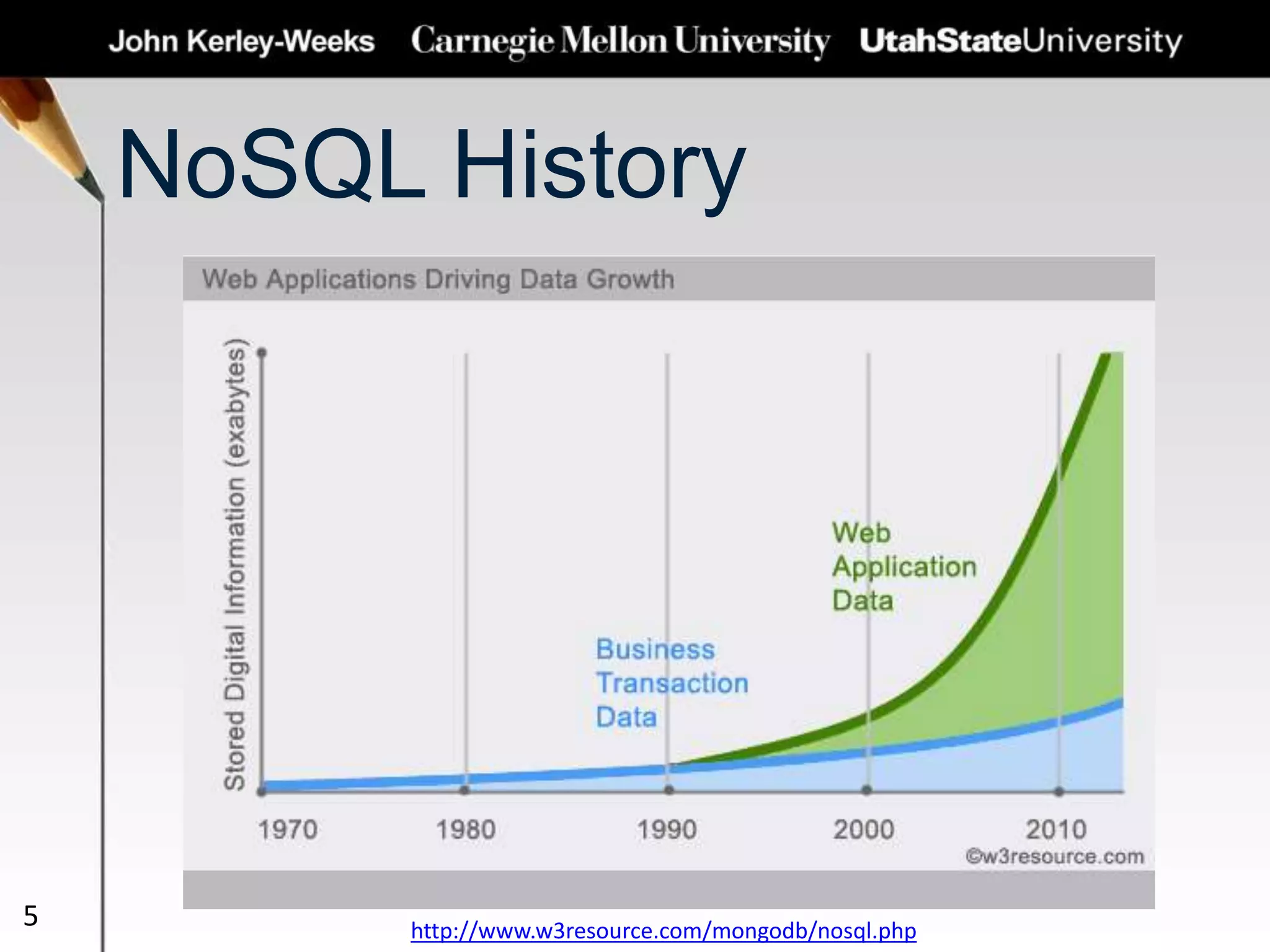 John Kerley-Weeks Carnegie Mellon University UtahStateUniversity

NoSQL History

Web Applications Driving Data Growth

Stored Digital Information (exabytes)

Web Application Data

Business Transaction Data

1970 1980 1990 2000 2010

©w3resource.com

5

http://www.w3resource.com/mongodb/nosql.php